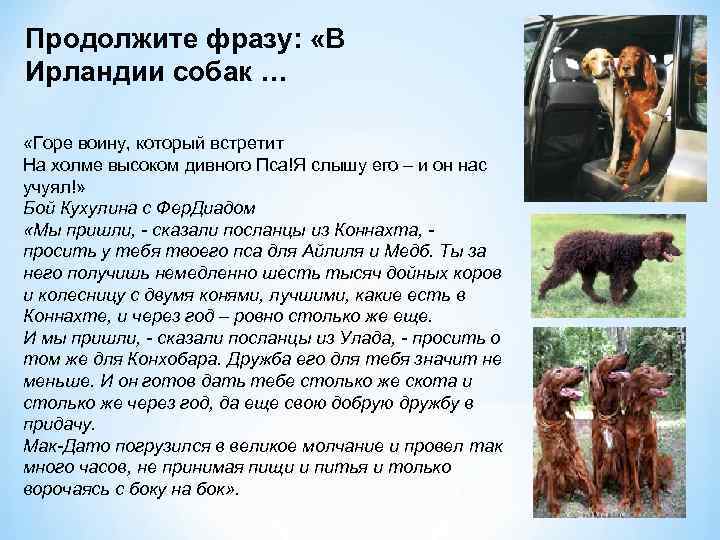 Продолжите фразу: «В Ирландии собак …

«Горе воину, который встретит
На холме высоком дивного Пса!Я слышу его – и он нас учуял!»
Бой Кухулина с ФерДиадом
«Мы пришли, - сказали посланцы из Коннахта, - просить у тебя твоего пса для Айлиля и Медб. Ты за него получишь немедленно шесть тысяч дойных коров и колесницу с двумя конями, лучшими, какие есть в Коннахте, и через год – ровно столько же еще.
И мы пришли, - сказали посланцы из Улада, - просить о том же для Конхобара. Дружба его для тебя значит не меньше. И он готов дать тебе столько же скота и столько же через год, да еще свою добрую дружбу в придачу.
Мак-Дато погрузился в великое молчание и провел так много часов, не принимая пищи и питья и только ворочаясь с боку на бок».